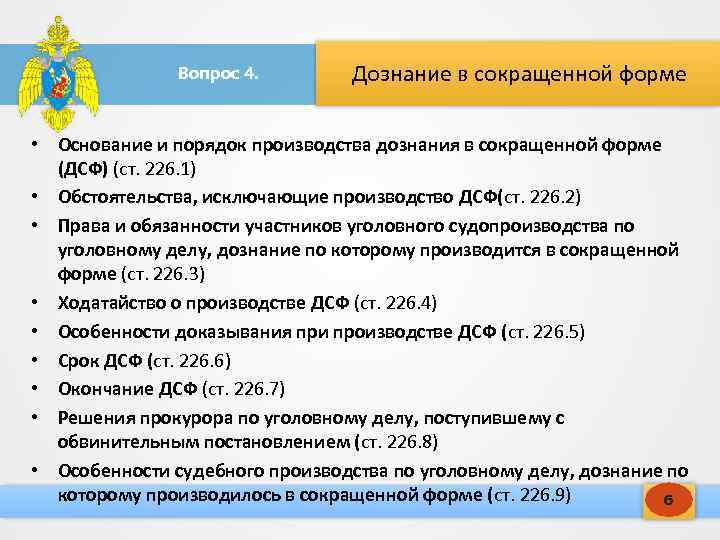 Вопрос 4.

Дознание в сокращенной форме

• Основание и порядок производства дознания в сокращенной форме (ДСФ) (ст. 226.1)
• Обстоятельства, исключающие производство ДСФ(ст. 226.2)
• Права и обязанности участников уголовного судопроизводства по уголовному делу, дознание по которому производится в сокращенной форме (ст. 226.3)
• Ходатайство о производстве ДСФ (ст. 226.4)
• Особенности доказывания при производстве ДСФ (ст. 226.5)
• Срок ДСФ (ст. 226.6)
• Окончание ДСФ (ст. 226.7)
• Решения прокурора по уголовному делу, поступившему с обвинительным постановлением (ст. 226.8)
• Особенности судебного производства по уголовному делу, дознание по которому производилось в сокращенной форме (ст. 226.9)

6